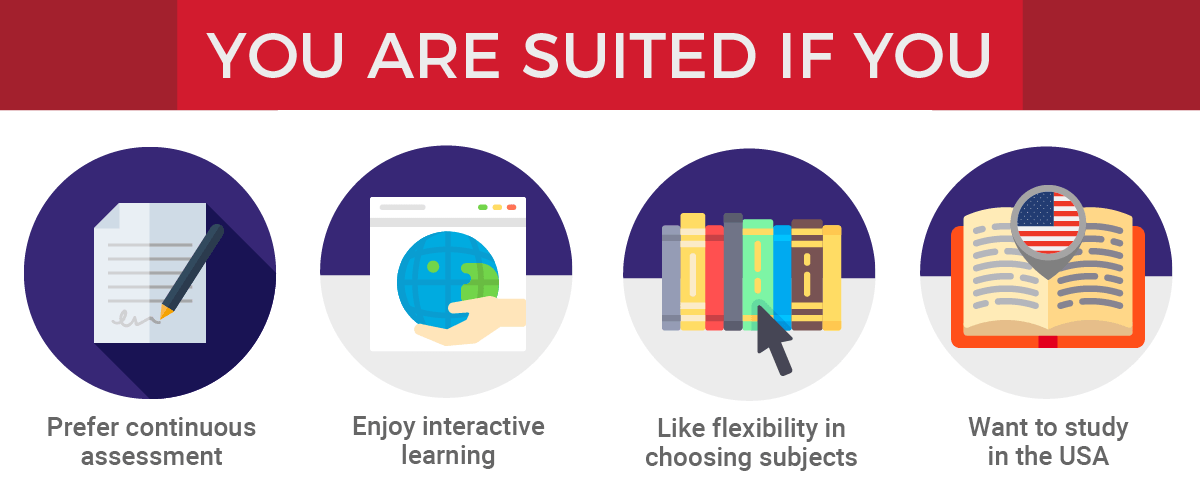 YOU ARE SUITED IF YOU

Prefer continuous assessment

Enjoy interactive learning

Like flexibility in choosing subjects

Want to study in the USA